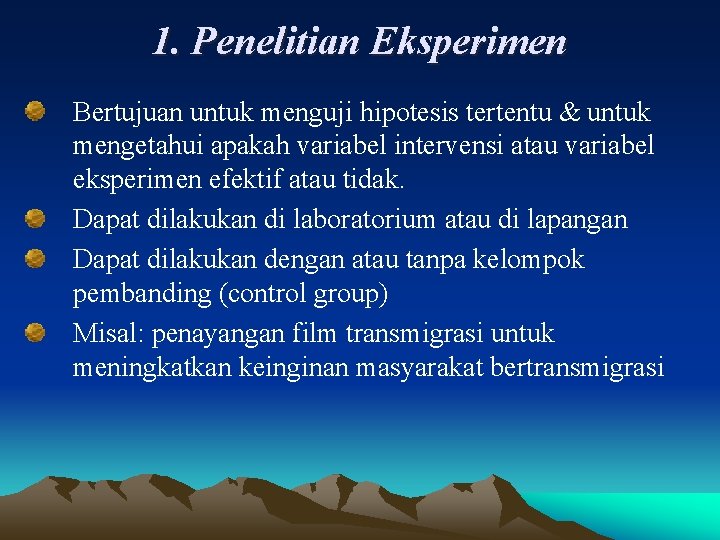 1. Penelitian Eksperimen

Bertujuan untuk menguji hipotesis tertentu & untuk mengetahui apakah variabel intervensi atau variabel eksperimen efektif atau tidak.

Dapat dilakukan di laboratorium atau di lapangan

Dapat dilakukan dengan atau tanpa kelompok pembanding (control group)

Misal: penayangan film transmigrasi untuk meningkatkan keinginan masyarakat bertransmigrasi